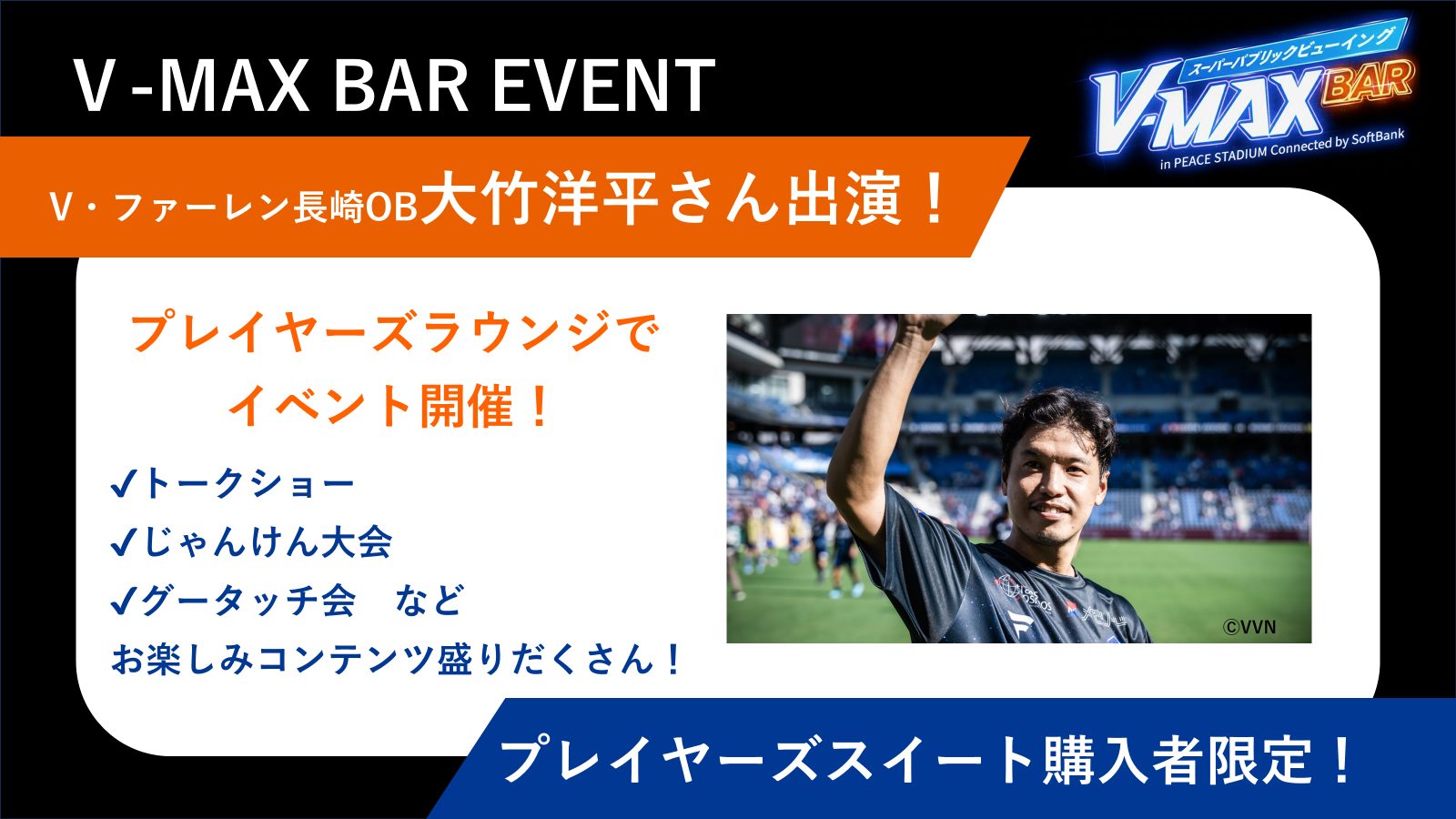 V -MAX BAR EVENT

スーパーパブリックビューイング
V-MAX BAR
in PEACE STADIUM Connected by SoftBank

V・ファーレン長崎OB大竹洋平さん出演！

プレイヤーズラウンジで
イベント開催！

✓トークショー
✓じゃんけん大会
✓グータッチ会　など
お楽しみコンテンツ盛りだくさん！

©VVN

プレイヤーズスイート購入者限定！